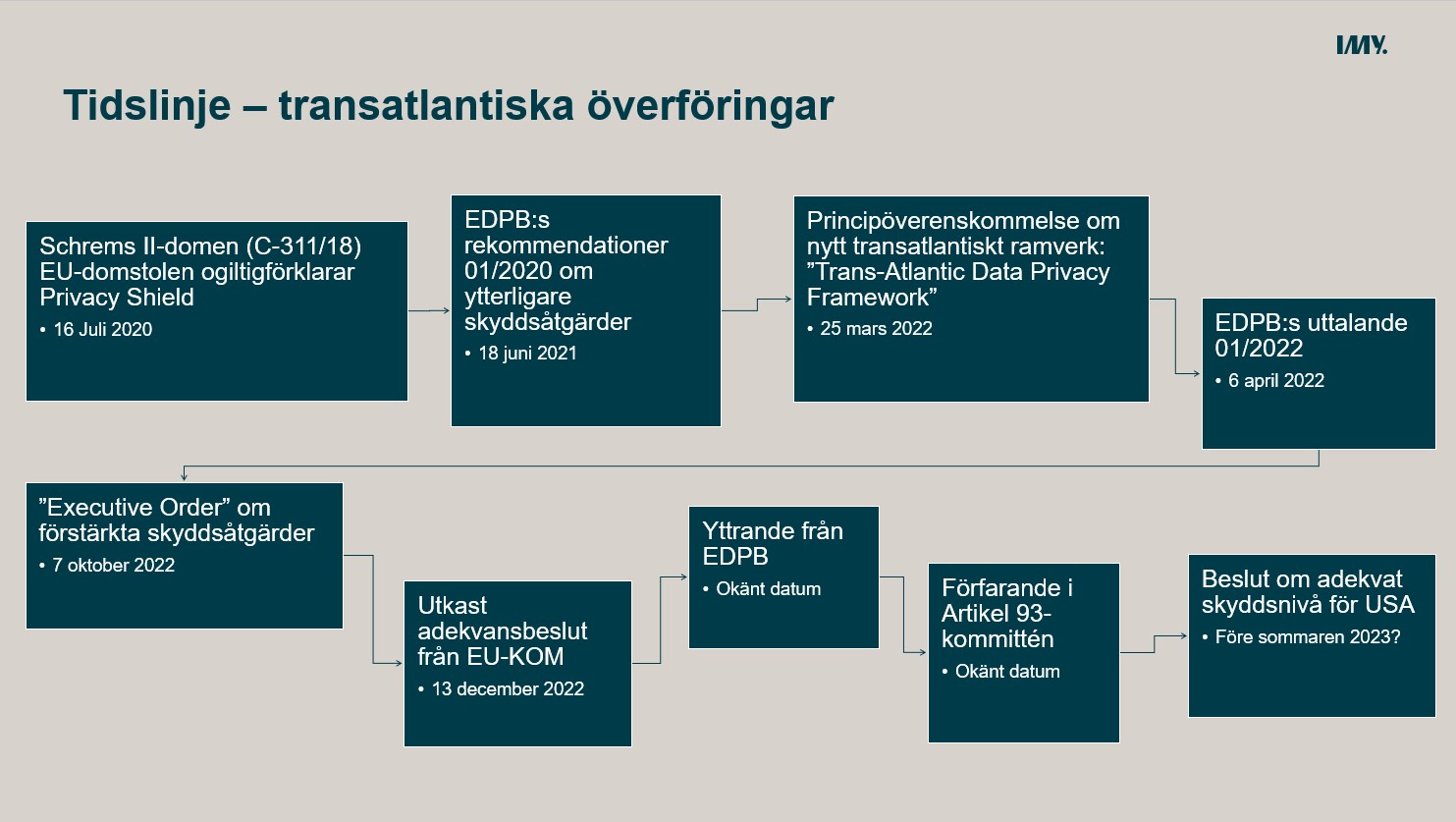 IMY.

Tidslinje – transatlantiska överföringar

Schrems II-domen (C-311/18) EU-domstolen ogiltigförklarar Privacy Shield
• 16 Juli 2020

EDPB:s rekommendationer 01/2020 om ytterligare skyddsåtgärder
• 18 juni 2021

Principöverenskommelse om nytt transatlantiskt ramverk: ”Trans-Atlantic Data Privacy Framework”
• 25 mars 2022

EDPB:s uttalande 01/2022
• 6 april 2022

”Executive Order” om förstärkta skyddsåtgärder
• 7 oktober 2022

Utkast adekvansbeslut från EU-KOM
• 13 december 2022

Yttrande från EDPB
• Okänt datum

Förfarande i Artikel 93-kommittén
• Okänt datum

Beslut om adekvat skyddsnivå för USA
• Före sommaren 2023?